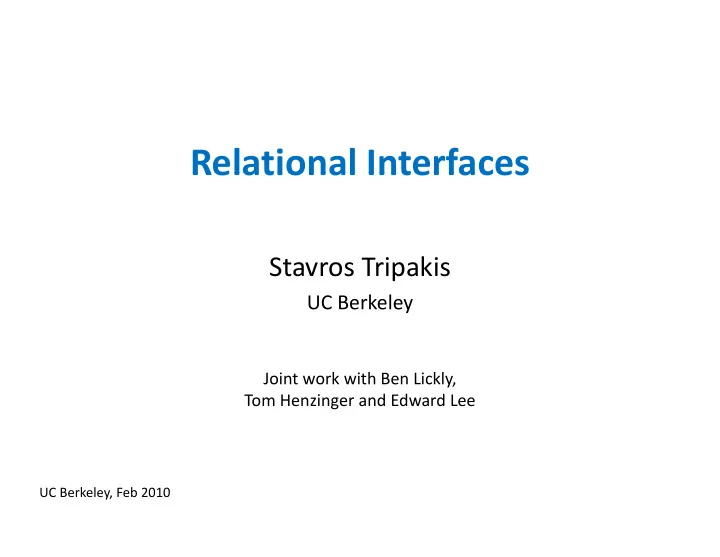 Relational Interfaces

Stavros Tripakis
UC Berkeley

Joint work with Ben Lickly,
Tom Henzinger and Edward Lee

UC Berkeley, Feb 2010